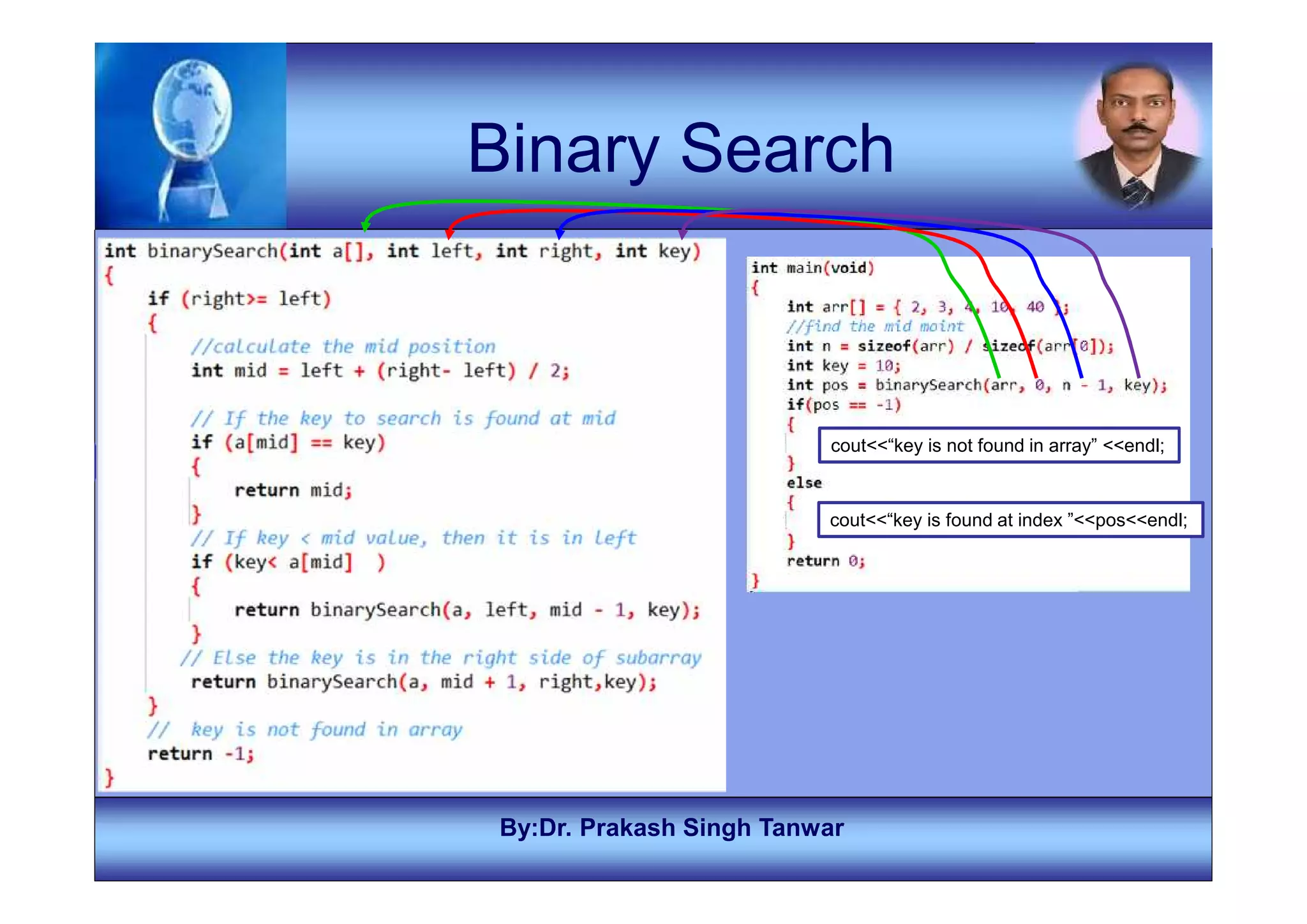 Binary Search

int binarySearch(int a[], int left, int right, int key)
{
    if (right>= left)
    {
        //calculate the mid position
        int mid = left + (right- left) / 2;

        // If the key to search is found at mid
        if (a[mid] == key)
        {
            return mid;
        }
        // If key < mid value, then it is in left
        if (key< a[mid]  )
        {
            return binarySearch(a, left, mid - 1, key);
        }
       // Else the key is in the right side of subarray
        return binarySearch(a, mid + 1, right,key);
    }
    //  key is not found in array
    return -1;
}

int main(void)
{
    int arr[] = { 2, 3, 4, 10, 40 };
    //find the mid moint
    int n = sizeof(arr) / sizeof(arr[0]);
    int key = 10;
    int pos = binarySearch(arr, 0, n - 1, key);
    if(pos == -1)
    {
        cout<<“key is not found in array” <<endl;
    }
    else
    {
        cout<<“key is found at index ”<<pos<<endl;
    }
    return 0;
}

By:Dr. Prakash Singh Tanwar